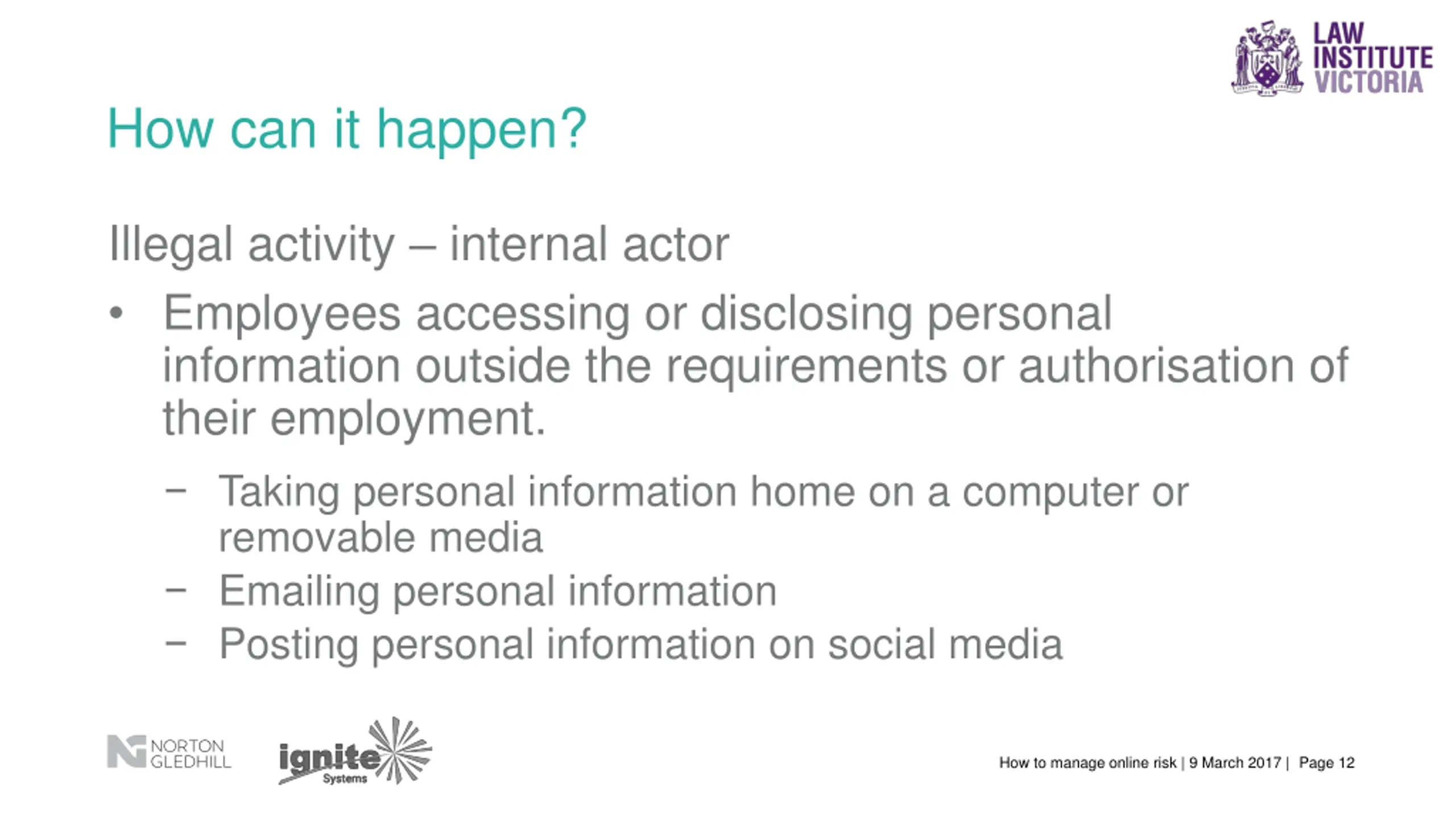 LAW INSTITUTE VICTORIA

How can it happen?

Illegal activity – internal actor

• Employees accessing or disclosing personal information outside the requirements or authorisation of their employment.

– Taking personal information home on a computer or removable media
– Emailing personal information
– Posting personal information on social media

NORTON GLEDHILL

ignite Systems

How to manage online risk | 9 March 2017 | Page 12